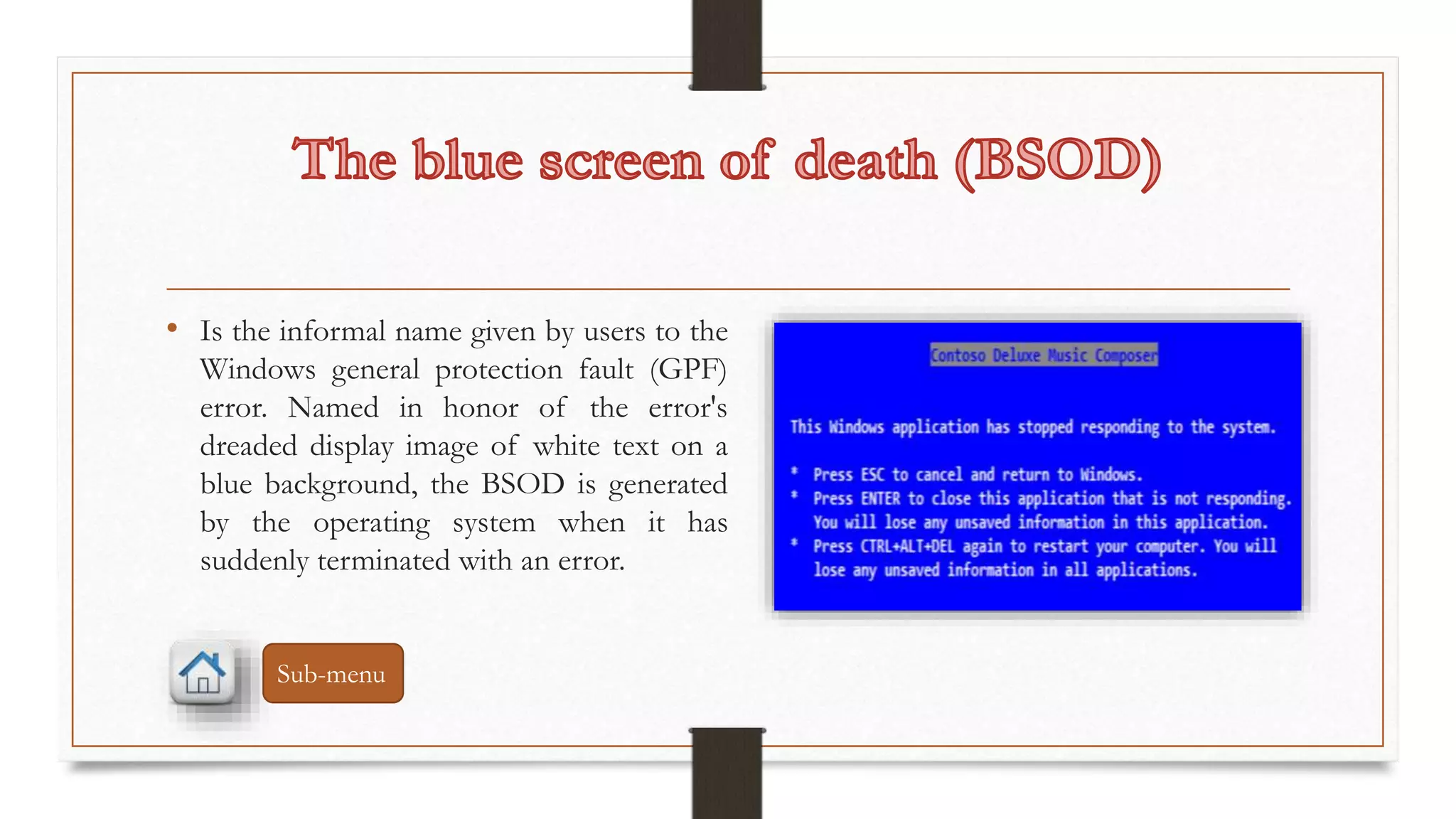 The blue screen of death (BSOD)

• Is the informal name given by users to the Windows general protection fault (GPF) error. Named in honor of the error's dreaded display image of white text on a blue background, the BSOD is generated by the operating system when it has suddenly terminated with an error.

Contoso Deluxe Music Composer

This Windows application has stopped responding to the system.

* Press ESC to cancel and return to Windows.
* Press ENTER to close this application that is not responding. You will lose any unsaved information in this application.
* Press CTRL+ALT+DEL again to restart your computer. You will lose any unsaved information in all applications.

Sub-menu